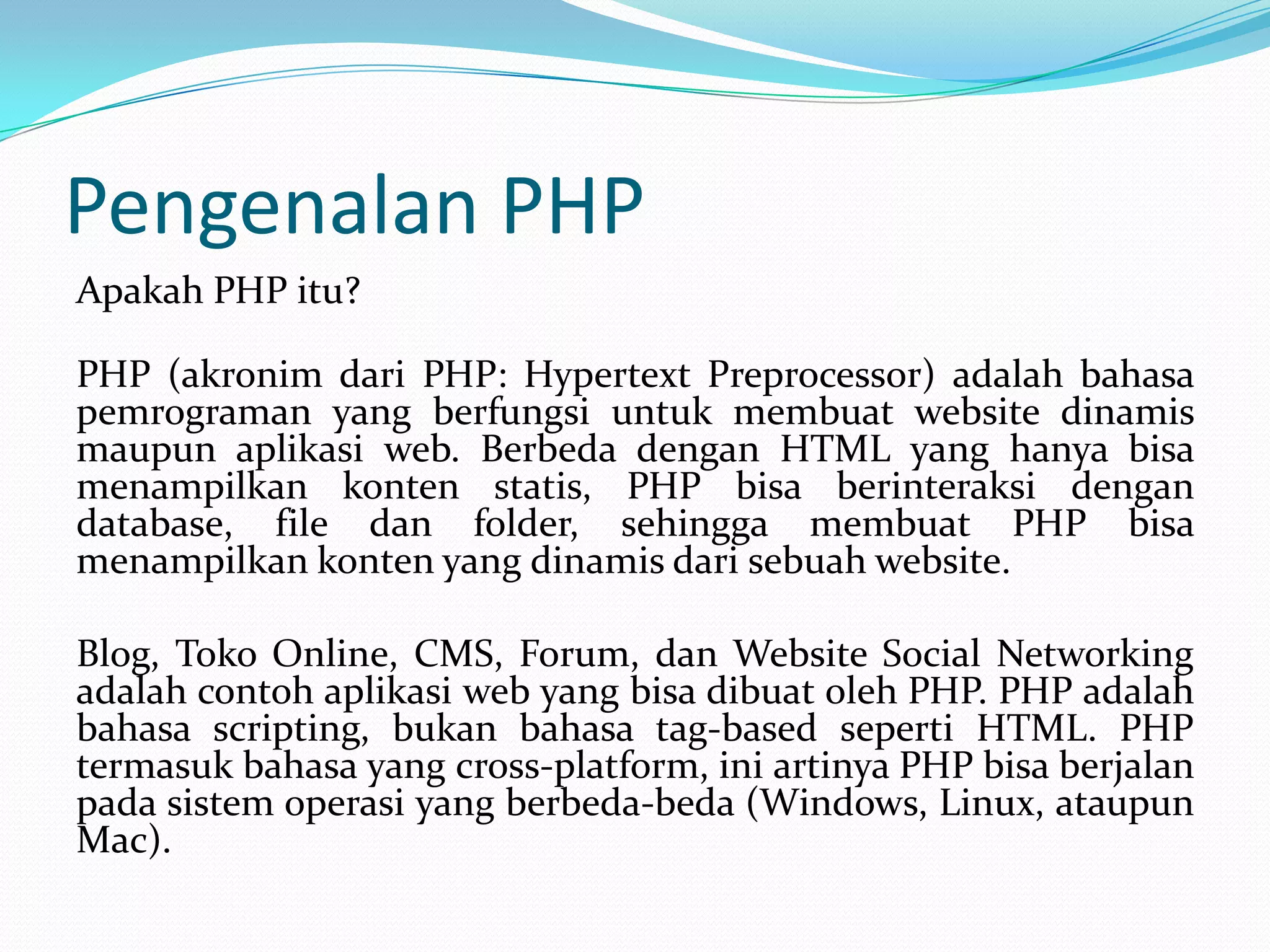 Pengenalan PHP

Apakah PHP itu?

PHP (akronim dari PHP: Hypertext Preprocessor) adalah bahasa pemrograman yang berfungsi untuk membuat website dinamis maupun aplikasi web. Berbeda dengan HTML yang hanya bisa menampilkan konten statis, PHP bisa berinteraksi dengan database, file dan folder, sehingga membuat PHP bisa menampilkan konten yang dinamis dari sebuah website.

Blog, Toko Online, CMS, Forum, dan Website Social Networking adalah contoh aplikasi web yang bisa dibuat oleh PHP. PHP adalah bahasa scripting, bukan bahasa tag-based seperti HTML. PHP termasuk bahasa yang cross-platform, ini artinya PHP bisa berjalan pada sistem operasi yang berbeda-beda (Windows, Linux, ataupun Mac).